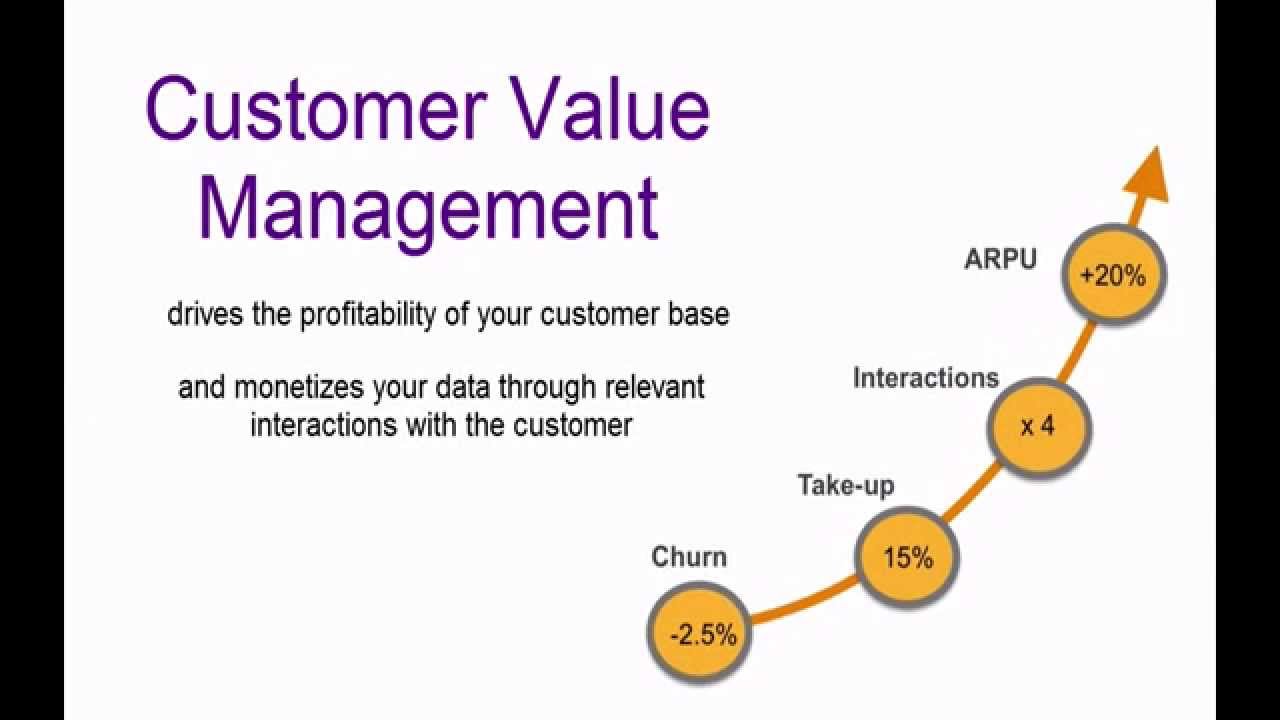 Customer Value Management

drives the profitability of your customer base

and monetizes your data through relevant interactions with the customer

ARPU
+20%

Interactions
x 4

Take-up
15%

Churn
-2.5%